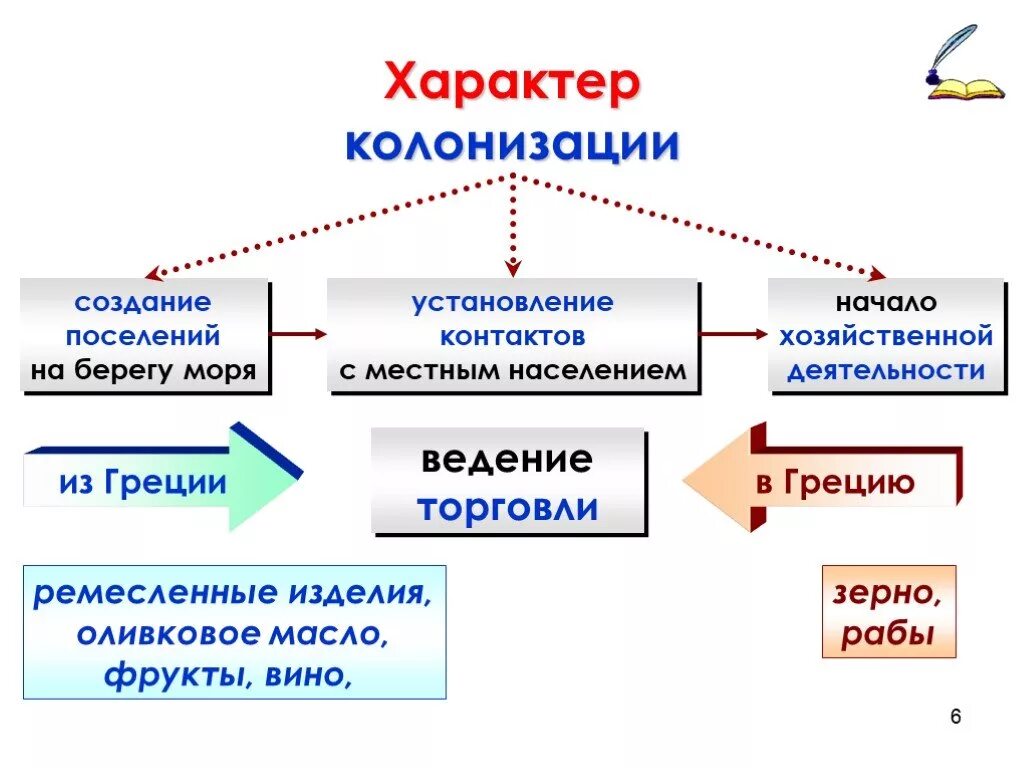 Характер колонизации

создание поселений на берегу моря

установление контактов с местным населением

начало хозяйственной деятельности

из Греции

ведение торговли

в Грецию

ремесленные изделия, оливковое масло, фрукты, вино,

зерно, рабы

6